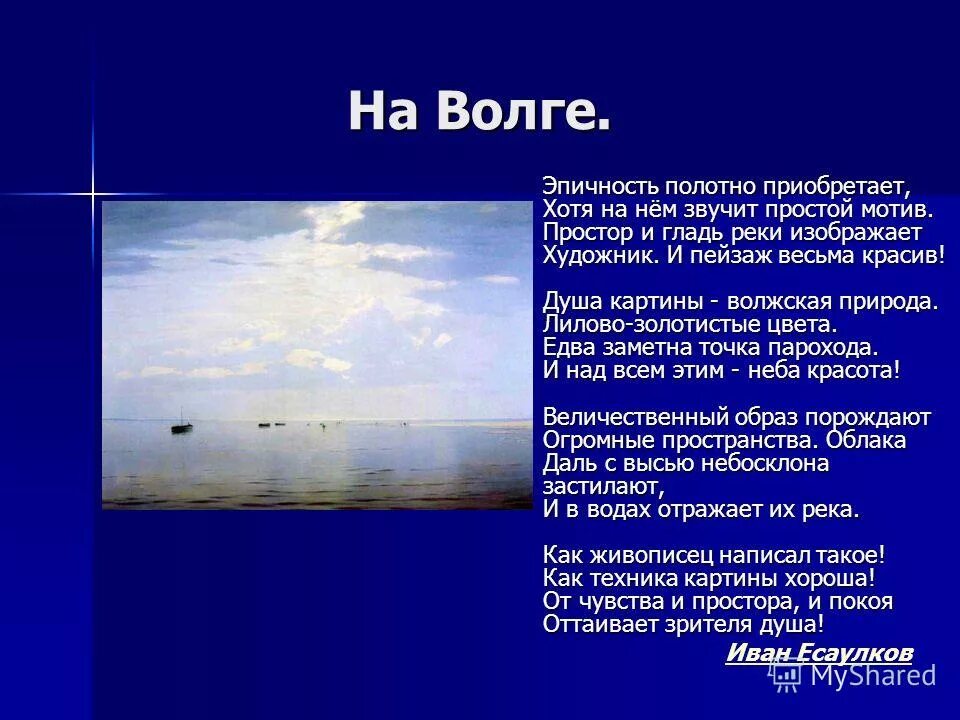 На Волге.

Эпичность полотно приобретает,
Хотя на нём звучит простой мотив.
Простор и гладь реки изображает
Художник. И пейзаж весьма красив!

Душа картины - волжская природа.
Лилово-золотистые цвета.
Едва заметна точка парохода.
И над всем этим - неба красота!

Величественный образ порождают
Огромные пространства. Облака
Даль с высью небосклона
застилают,
И в водах отражает их река.

Как живописец написал такое!
Как техника картины хороша!
От чувства и простора, и покоя
Оттаивает зрителя душа!

Иван Есаулков

MyShared